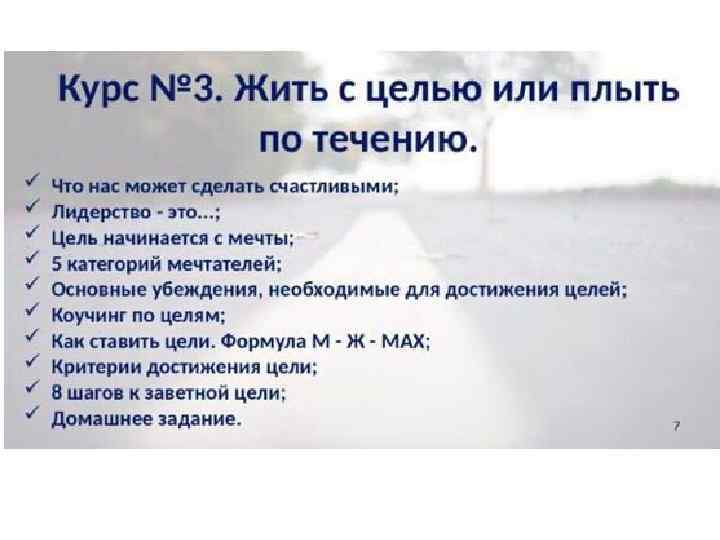 Курс №3. Жить с целью или плыть по течению.

✓ Что нас может сделать счастливыми;
✓ Лидерство - это…;
✓ Цель начинается с мечты;
✓ 5 категорий мечтателей;
✓ Основные убеждения, необходимые для достижения целей;
✓ Коучинг по целям;
✓ Как ставить цели. Формула М - Ж - МАХ;
✓ Критерии достижения цели;
✓ 8 шагов к заветной цели;
✓ Домашнее задание.

7